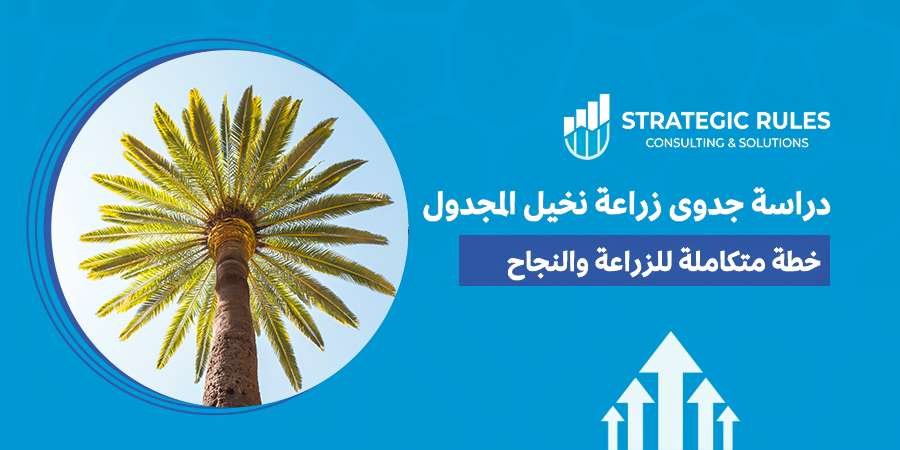 STRATEGIC RULES
CONSULTING & SOLUTIONS

دراسة جدوى زراعة نخيل المجدول

خطة متكاملة للزراعة والنجاح